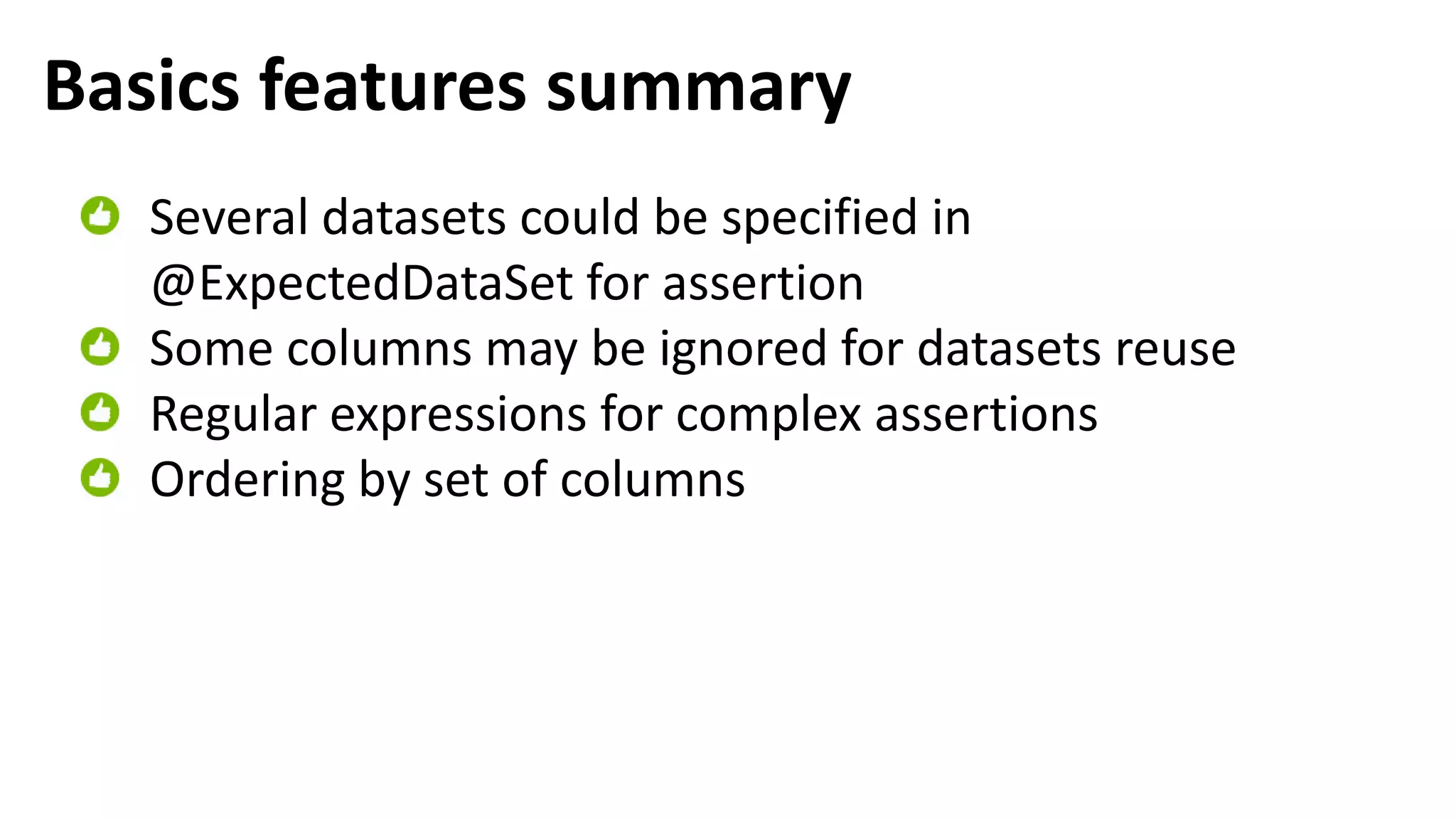 Basics features summary

Several datasets could be specified in @ExpectedDataSet for assertion
Some columns may be ignored for datasets reuse
Regular expressions for complex assertions
Ordering by set of columns